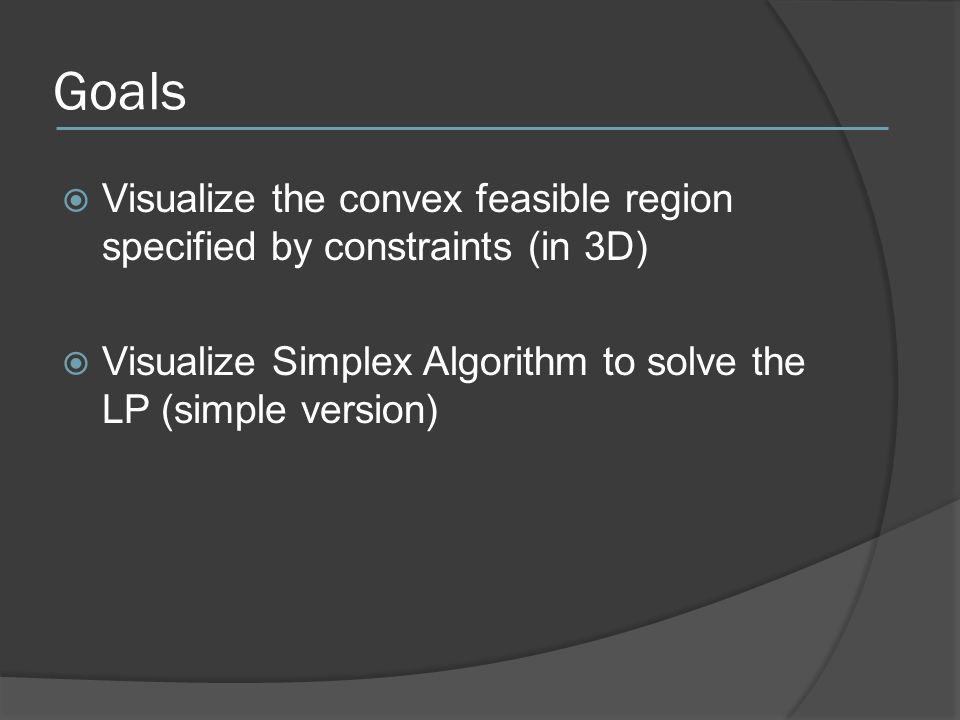 Goals

Visualize the convex feasible region specified by constraints (in 3D)

Visualize Simplex Algorithm to solve the LP (simple version)